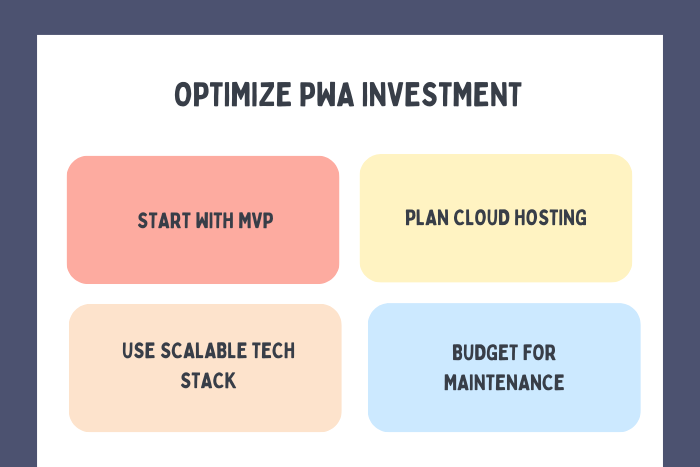 OPTIMIZE PWA INVESTMENT

START WITH MVP

PLAN CLOUD HOSTING

USE SCALABLE TECH STACK

BUDGET FOR MAINTENANCE